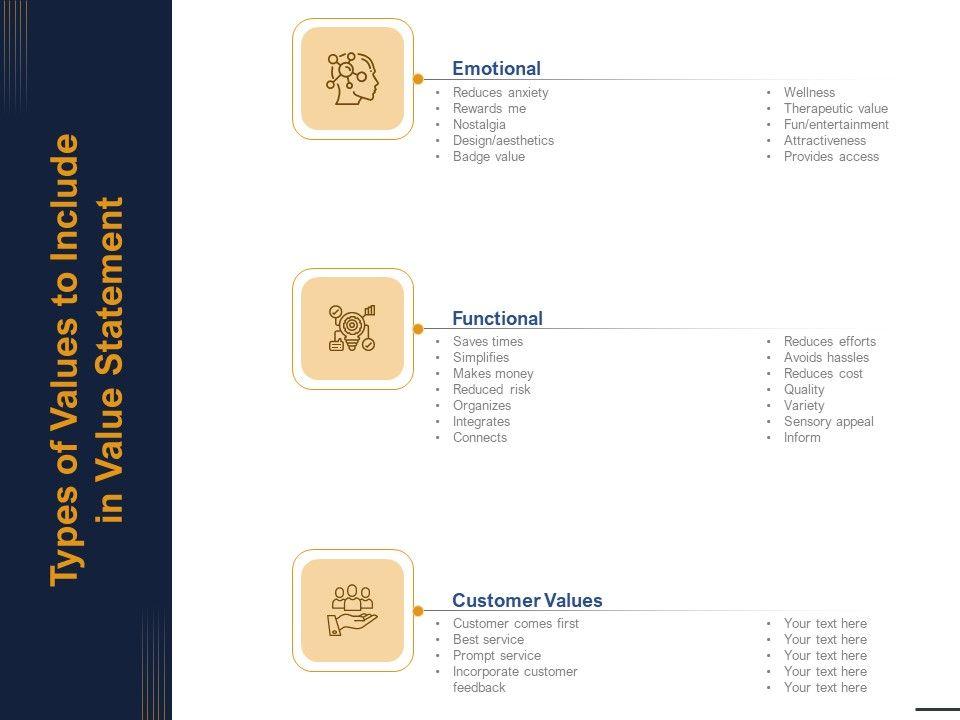 Types of Values to Include in Value Statement

Emotional

- Reduces anxiety
- Rewards me
- Nostalgia
- Design/aesthetics
- Badge value

- Wellness
- Therapeutic value
- Fun/entertainment
- Attractiveness
- Provides access

Functional

- Saves times
- Simplifies
- Makes money
- Reduced risk
- Organizes
- Integrates
- Connects

- Reduces efforts
- Avoids hassles
- Reduces cost
- Quality
- Variety
- Sensory appeal
- Inform

Customer Values

- Customer comes first
- Best service
- Prompt service
- Incorporate customer feedback

- Your text here
- Your text here
- Your text here
- Your text here
- Your text here